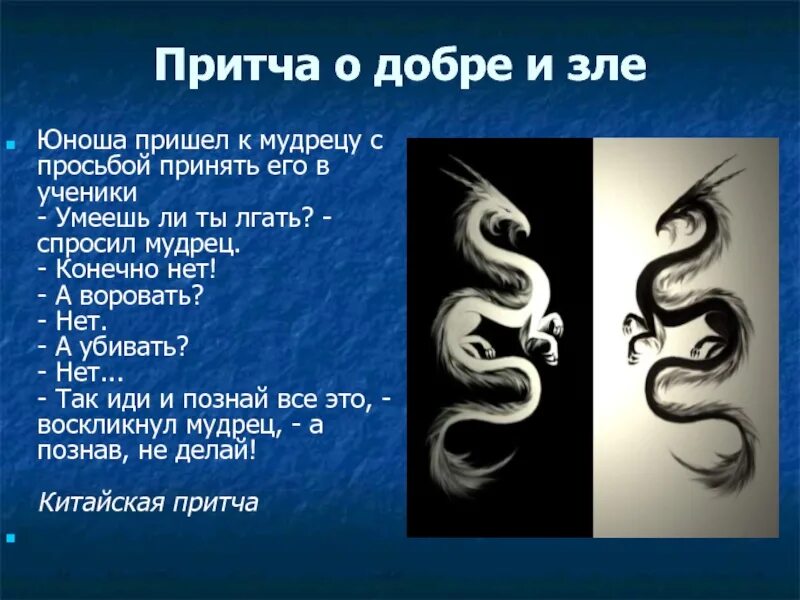 Притча о добре и зле

Юноша пришел к мудрецу с просьбой принять его в ученики
- Умеешь ли ты лгать? - спросил мудрец.
- Конечно нет!
- А воровать?
- Нет.
- А убивать?
- Нет...
- Так иди и познай все это, - воскликнул мудрец, - а познав, не делай!

Китайская притча